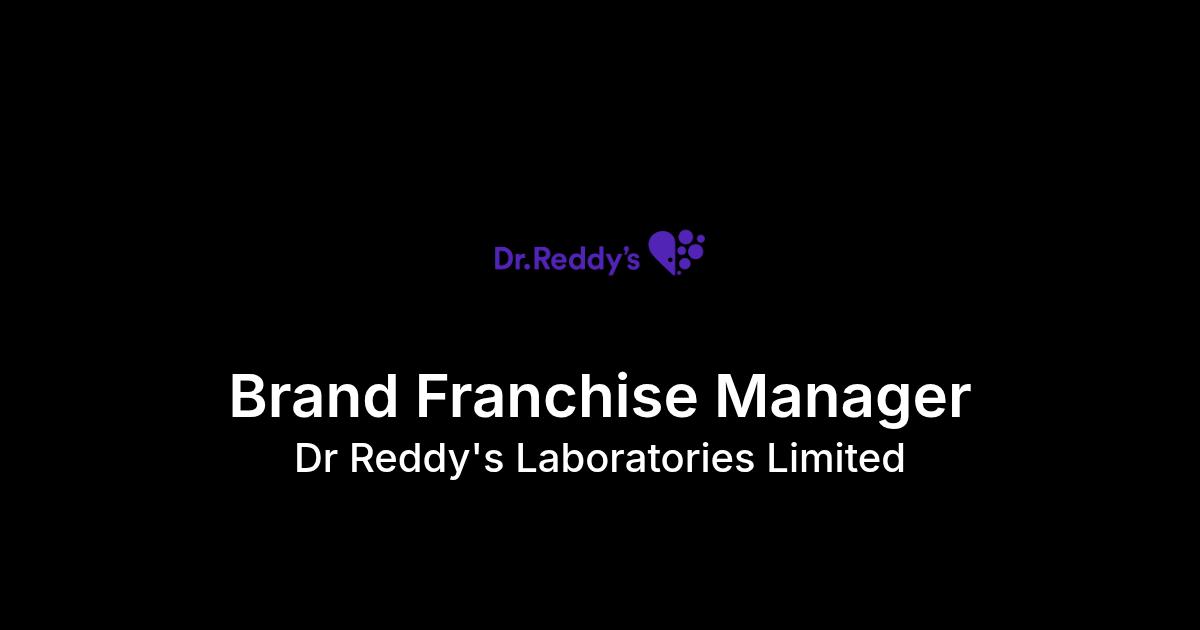 Dr.Reddy's

Brand Franchise Manager
Dr Reddy's Laboratories Limited